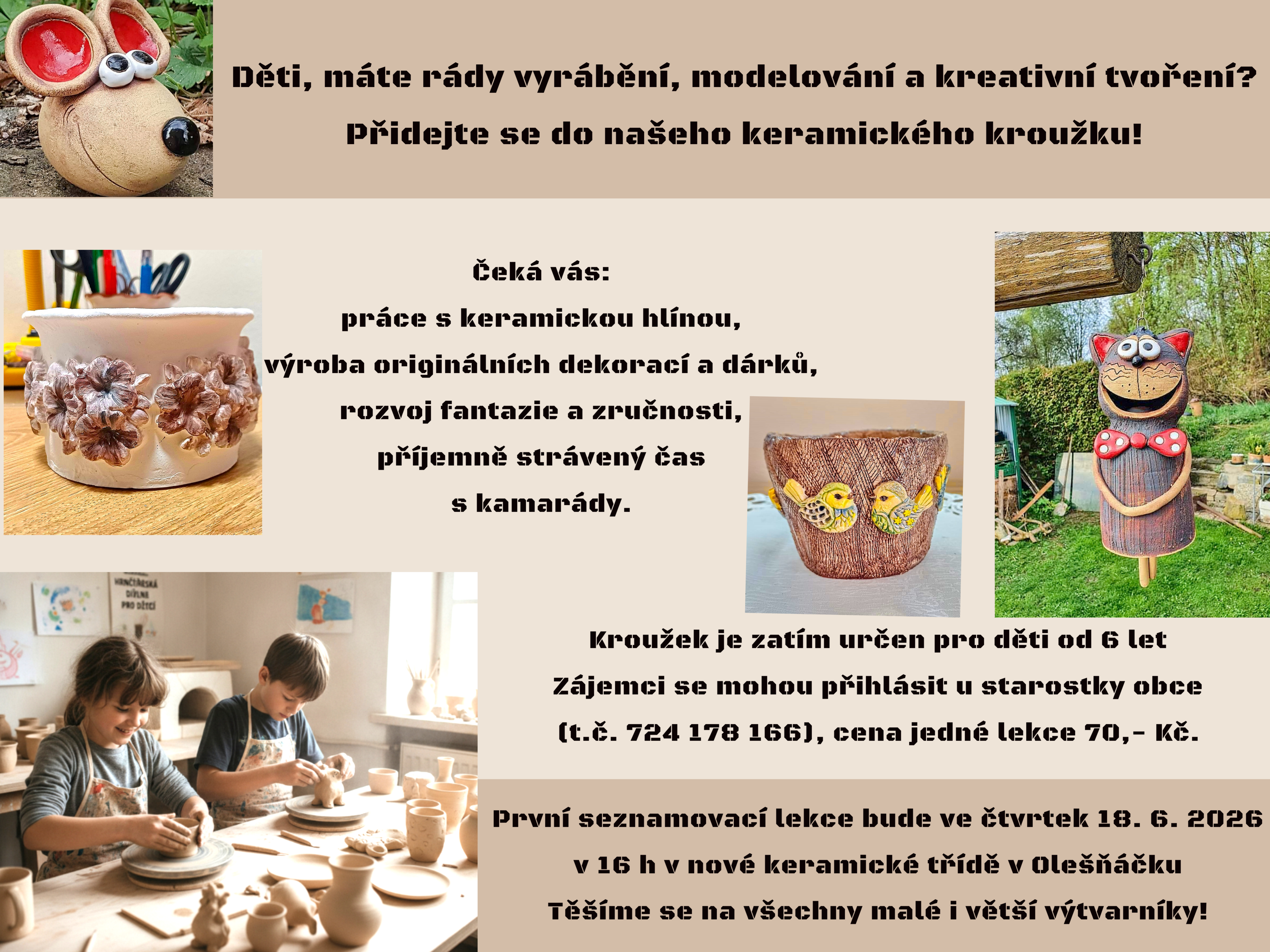 Děti, máte rády vyrábění, modelování a kreativní tvoření?

Přidejte se do našeho keramického kroužku!

Čeká vás:
práce s keramickou hlínou,
výroba originálních dekorací a dárků,
rozvoj fantazie a zručnosti,
příjemně strávený čas
s kamarády.

HRNČÍŘSKÁ DÍLNA PRO DĚTI

Kroužek je zatím určen pro děti od 6 let

Zájemci se mohou přihlásit u starostky obce

(t.č. 724 178 166), cena jedné lekce 70,- Kč.

První seznamovací lekce bude ve čtvrtek 18. 6. 2026

v 16 h v nové keramické třídě v Olešňáčku

Těšíme se na všechny malé i větší výtvarníky!